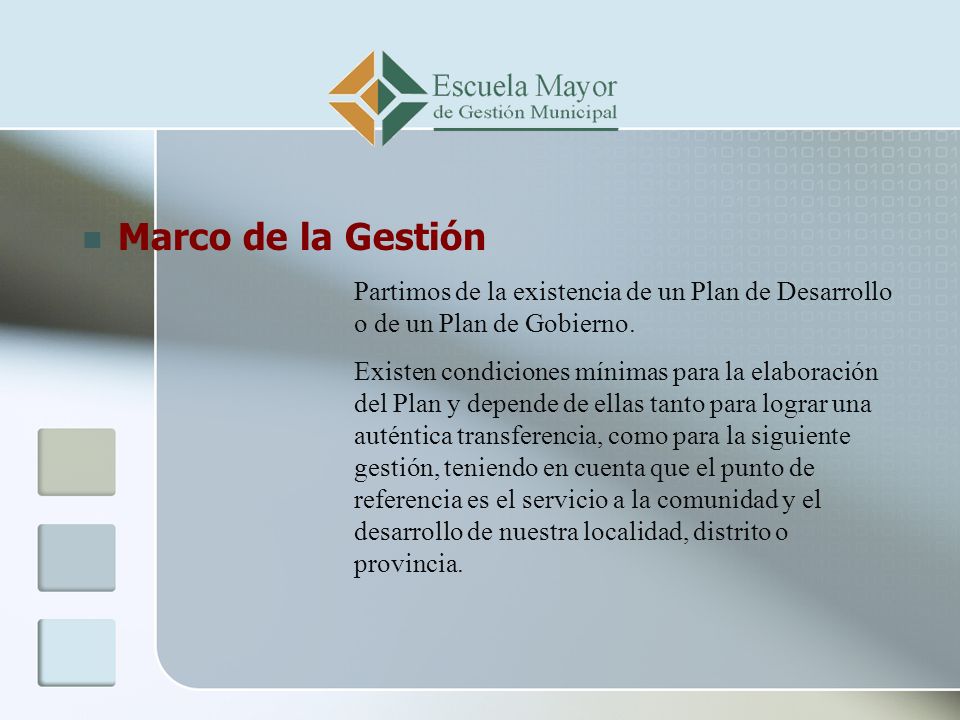 Escuela Mayor
de Gestión Municipal

Marco de la Gestión

Partimos de la existencia de un Plan de Desarrollo o de un Plan de Gobierno.

Existen condiciones mínimas para la elaboración del Plan y depende de ellas tanto para lograr una auténtica transferencia, como para la siguiente gestión, teniendo en cuenta que el punto de referencia es el servicio a la comunidad y el desarrollo de nuestra localidad, distrito o provincia.